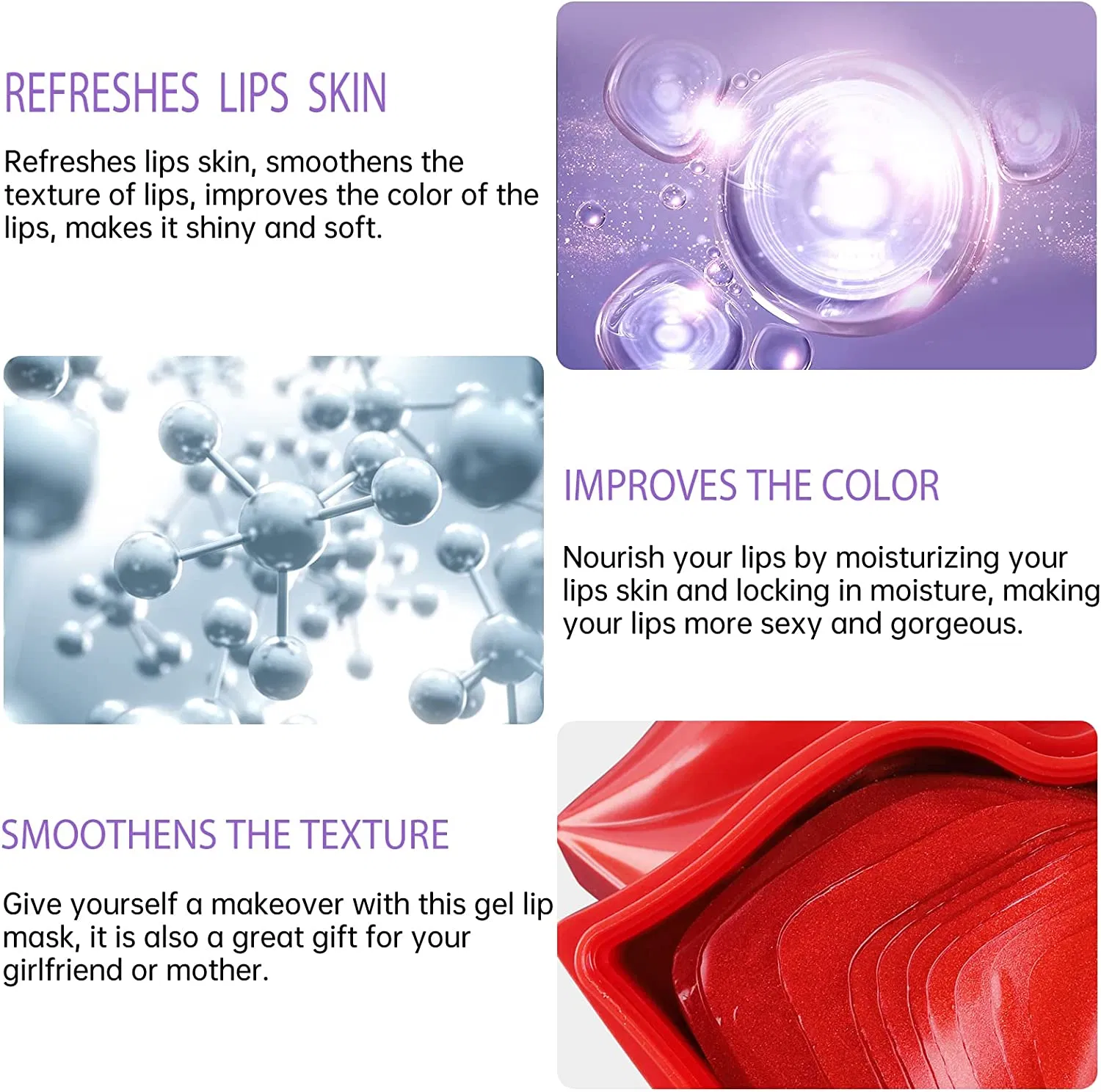 REFRESHES LIPS SKIN

Refreshes lips skin, smoothens the texture of lips, improves the color of the lips, makes it shiny and soft.

IMPROVES THE COLOR

Nourish your lips by moisturizing your lips skin and locking in moisture, making your lips more sexy and gorgeous.

SMOOTHENS THE TEXTURE

Give yourself a makeover with this gel lip mask, it is also a great gift for your girlfriend or mother.